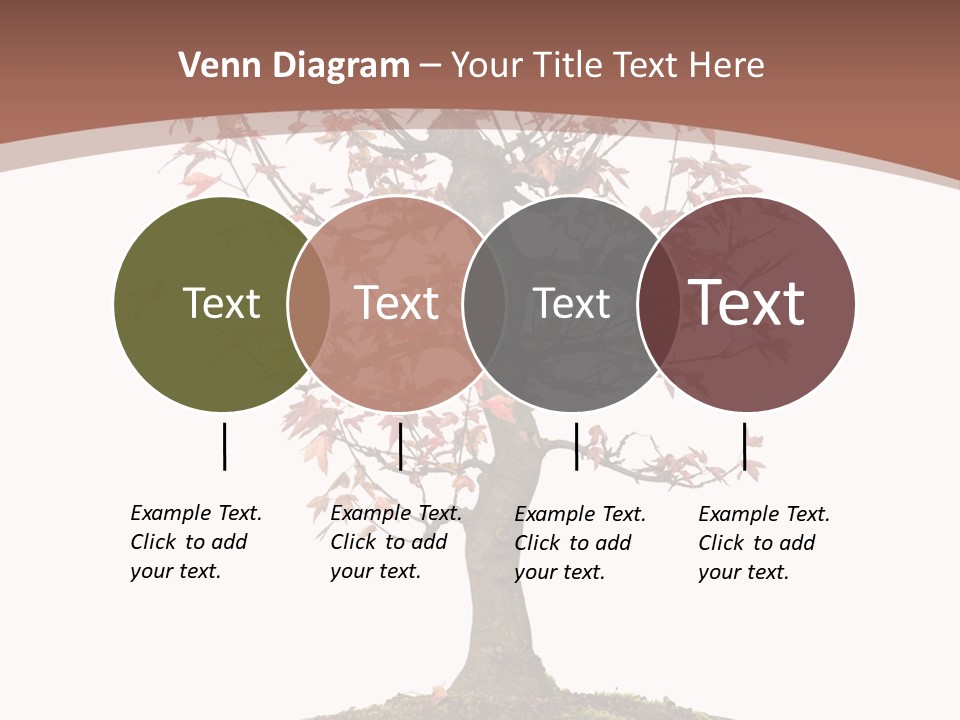 Venn Diagram – Your Title Text Here

Text

Text

Text

Text

Example Text. Click to add your text.

Example Text. Click to add your text.

Example Text. Click to add your text.

Example Text. Click to add your text.